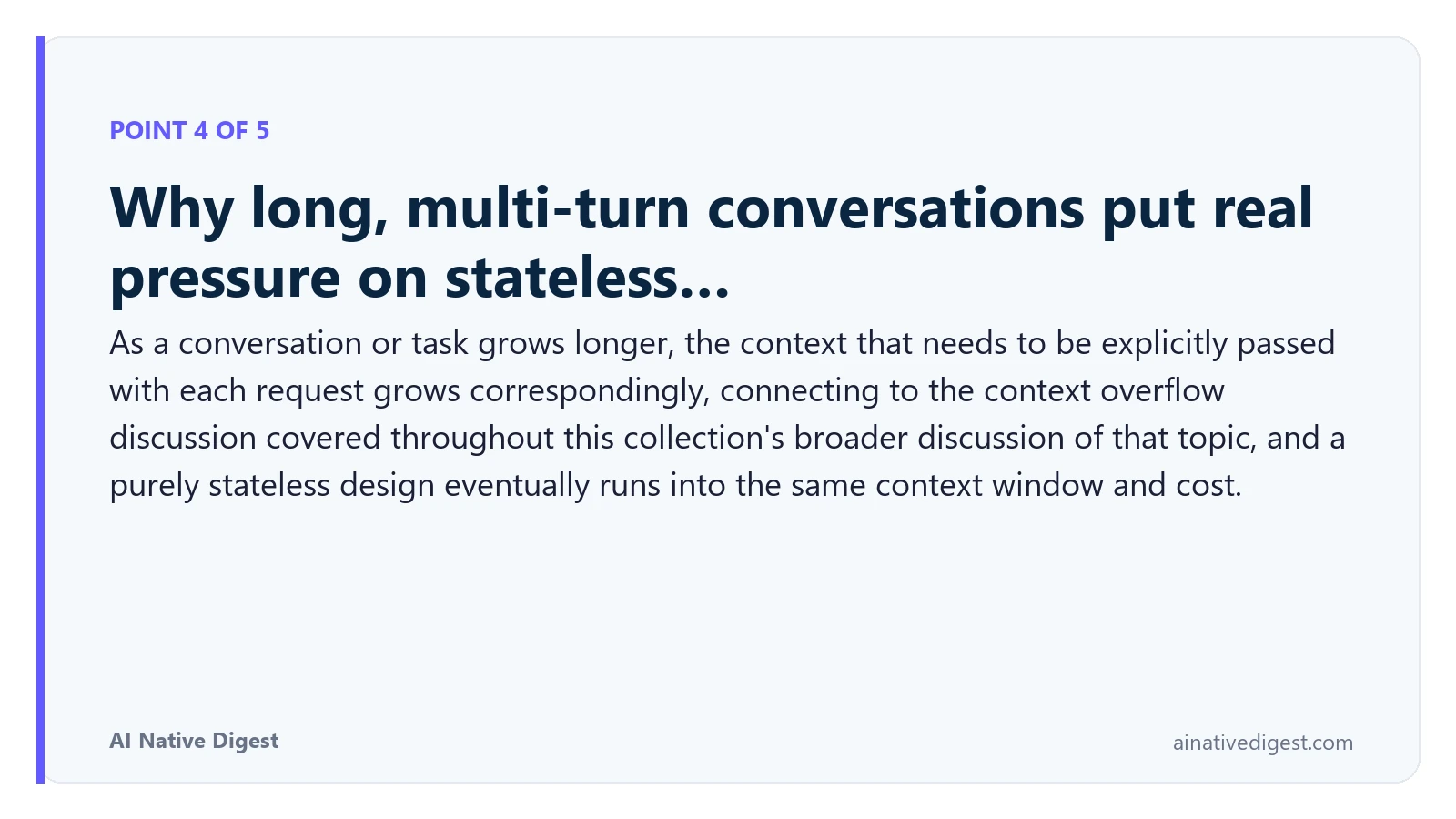 POINT 4 OF 5

Why long, multi-turn conversations put real pressure on stateless...

As a conversation or task grows longer, the context that needs to be explicitly passed with each request grows correspondingly, connecting to the context overflow discussion covered throughout this collection's broader discussion of that topic, and a purely stateless design eventually runs into the same context window and cost.

AI Native Digest

ainativedigest.com